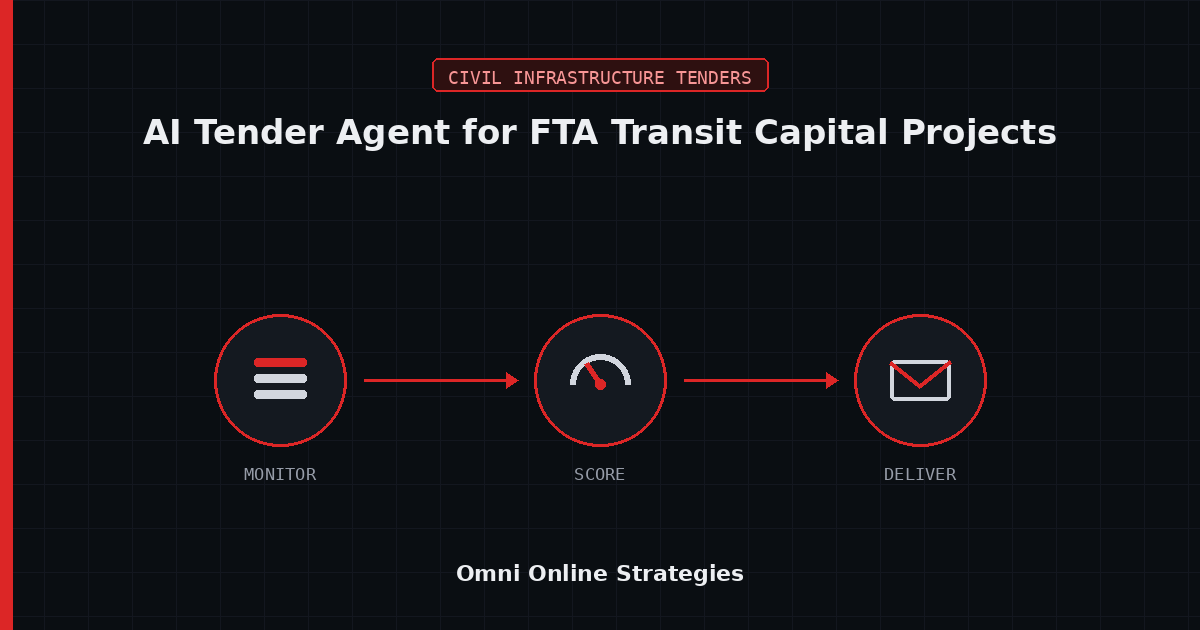 CIVIL INFRASTRUCTURE TENDERS

AI Tender Agent for FTA Transit Capital Projects

MONITOR

SCORE

DELIVER

Omni Online Strategies